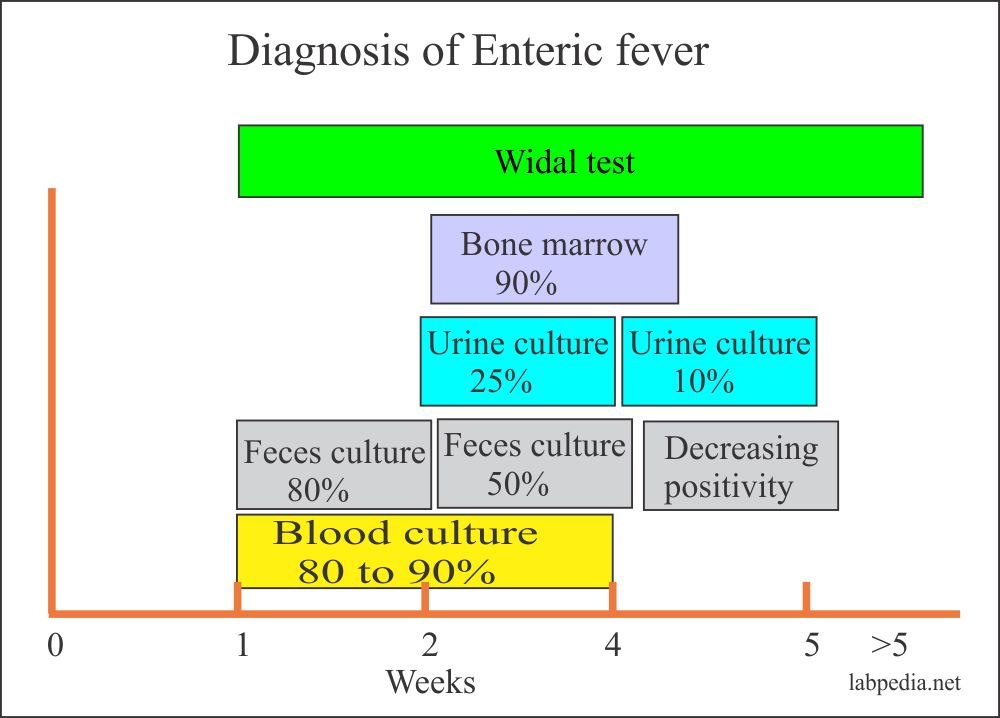 Diagnosis of Enteric fever

Widal test

Bone marrow 90%

Urine culture 25%

Urine culture 10%

Feces culture 80%

Feces culture 50%

Decreasing positivity

Blood culture 80 to 90%

0

1

2

4

5

>5

Weeks

labpedia.net